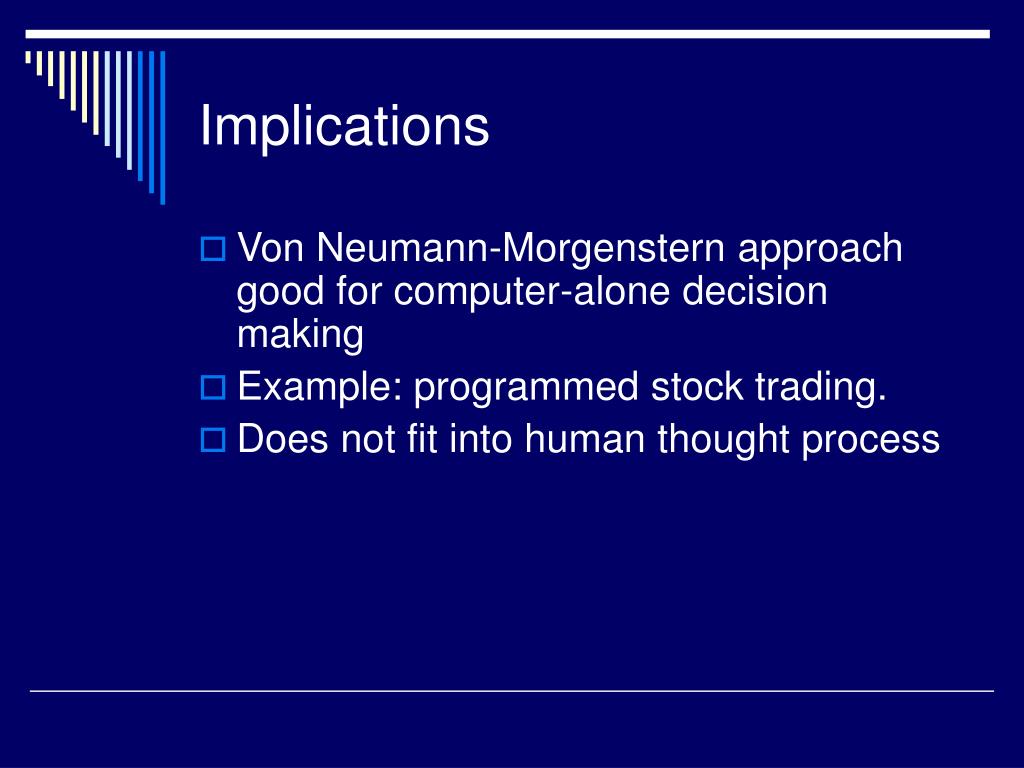 Implications

Von Neumann-Morgenstern approach good for computer-alone decision making

Example: programmed stock trading.

Does not fit into human thought process